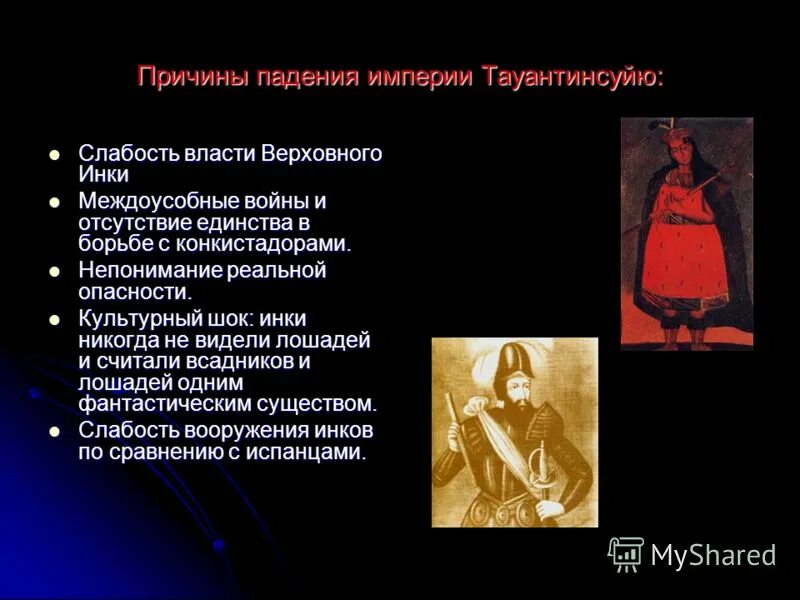 Причины падения империи Тауантинсуйю:

- Слабость власти Верховного Инки
- Междоусобные войны и отсутствие единства в борьбе с конкистадорами.
- Непонимание реальной опасности.
- Культурный шок: инки никогда не видели лошадей и считали всадников и лошадей одним фантастическим существом.
- Слабость вооружения инков по сравнению с испанцами.

MyShared